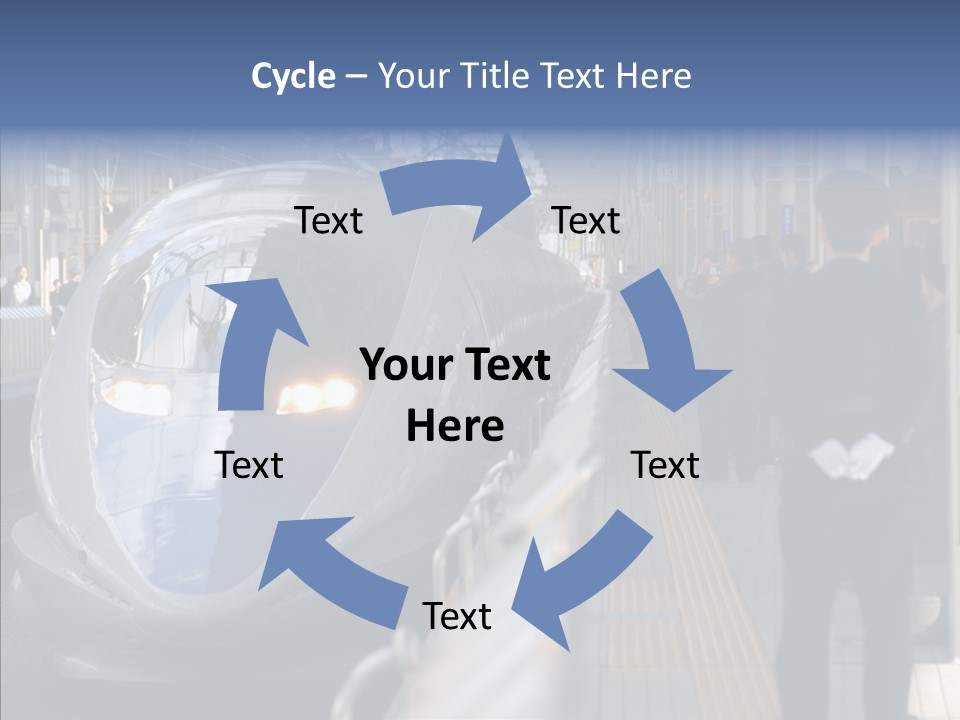 Cycle – Your Title Text Here

Text

Text

Your Text Here

Text

Text

Text